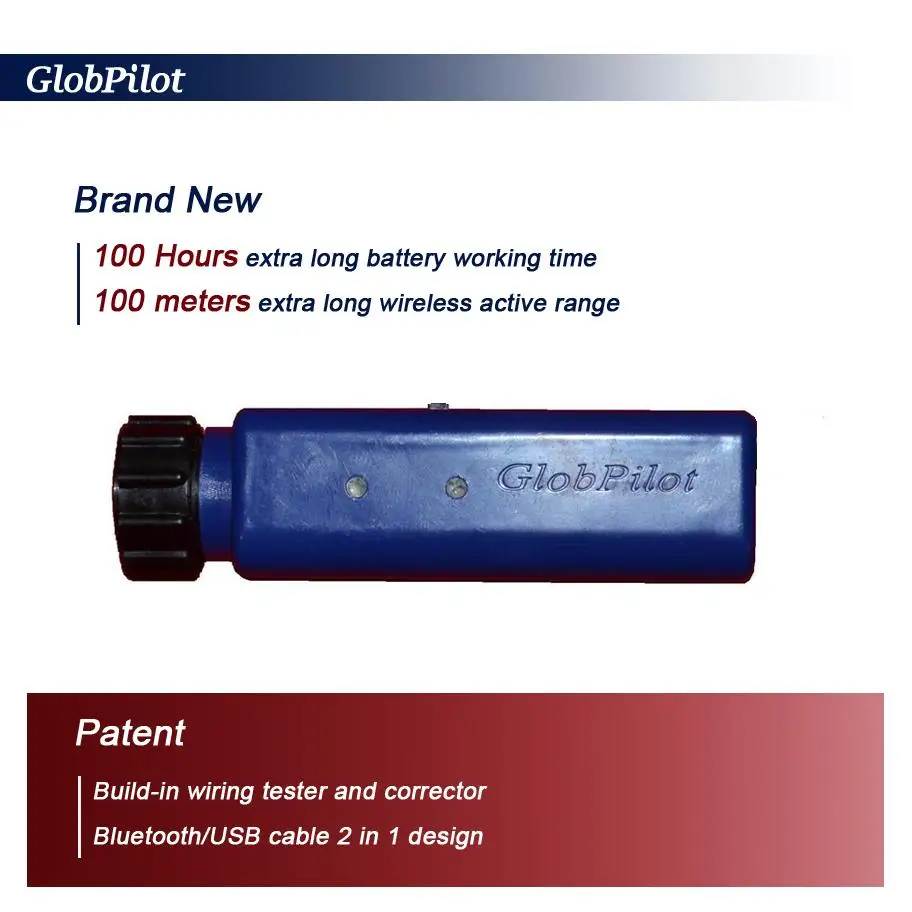 GlobPilot

Brand New

100 Hours extra long battery working time

100 meters extra long wireless active range

GlobPilot

Patent

Build-in wiring tester and corrector

Bluetooth/USB cable 2 in 1 design